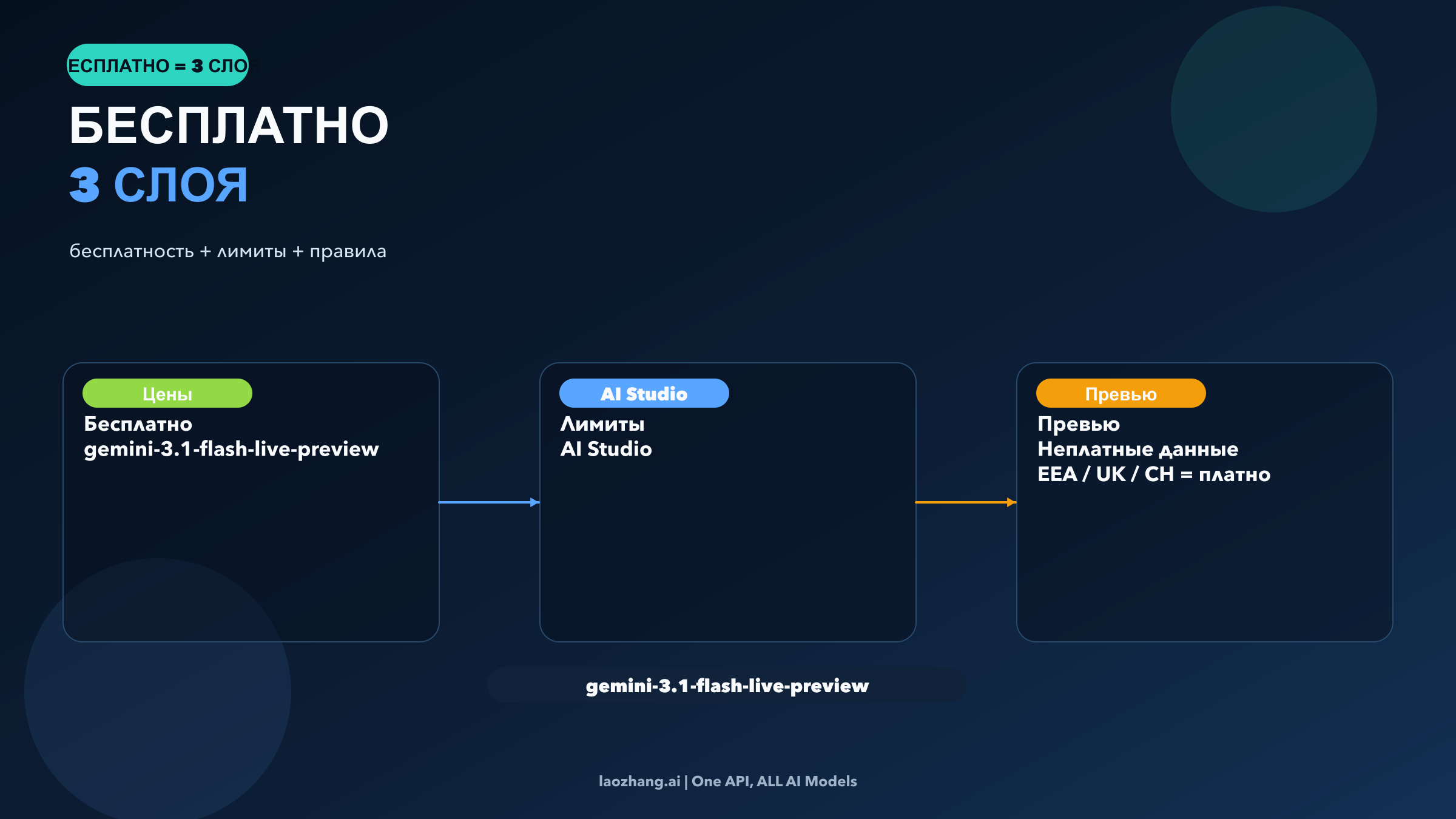 ЕСПЛАТНО = 3 СЛО

БЕСПЛАТНО
3 СЛОЯ

бесплатность + лимиты + правила

Цены
Бесплатно
gemini-3.1-flash-live-preview

AI Studio
Лимиты
AI Studio

Превью
Превью
Неплатные данные
EEA / UK / CH = платно

gemini-3.1-flash-live-preview

laozhang.ai | One API, ALL AI Models